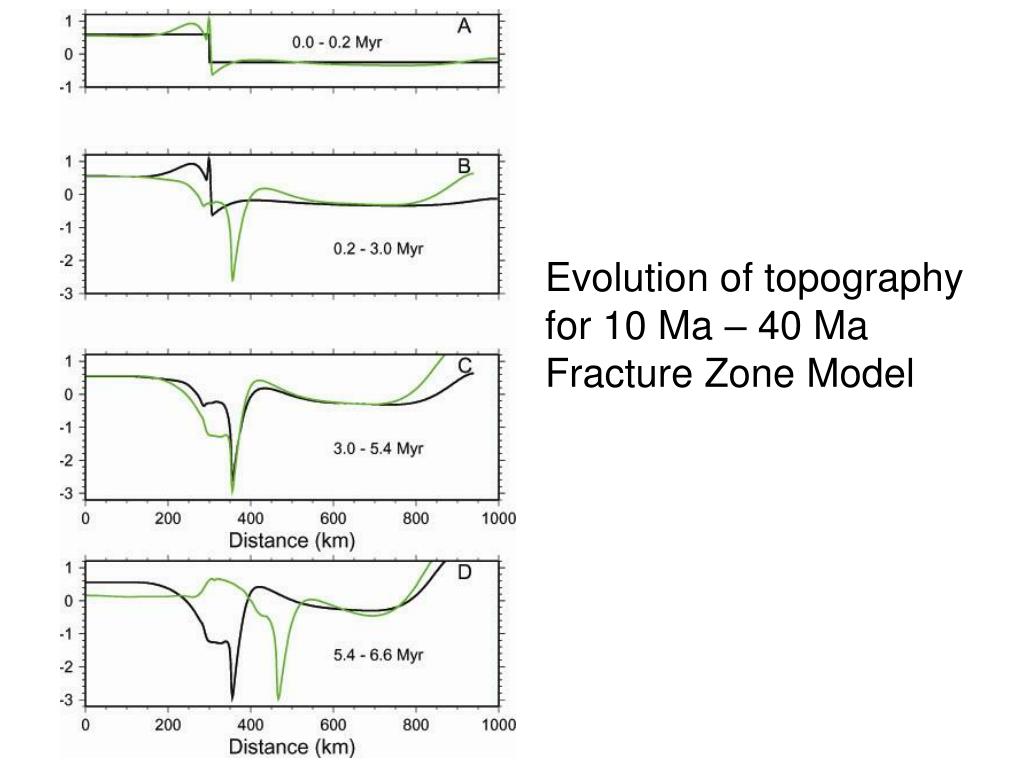 1
0
-1
A
0.0 - 0.2 Myr

1
0
-1
-2
-3
B
0.2 - 3.0 Myr

1
0
-1
-2
-3
C
3.0 - 5.4 Myr
0
200
400
600
800
1000
Distance (km)

1
0
-1
-2
-3
D
5.4 - 6.6 Myr
0
200
400
600
800
1000
Distance (km)

Evolution of topography for 10 Ma – 40 Ma Fracture Zone Model